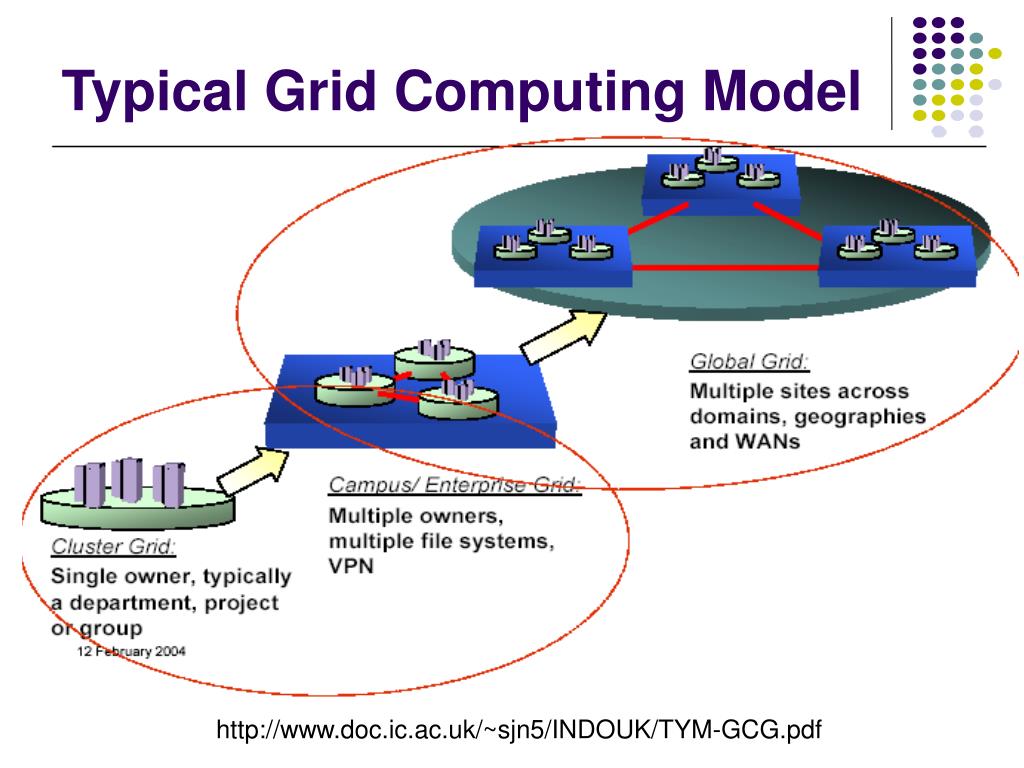 Typical Grid Computing Model

Global Grid:
Multiple sites across domains, geographies and WANs

Campus/ Enterprise Grid:
Multiple owners, multiple file systems, VPN

Cluster Grid:
Single owner, typically a department, project or group

12 February 2004

http://www.doc.ic.ac.uk/~sjn5/INDOUK/TYM-GCG.pdf